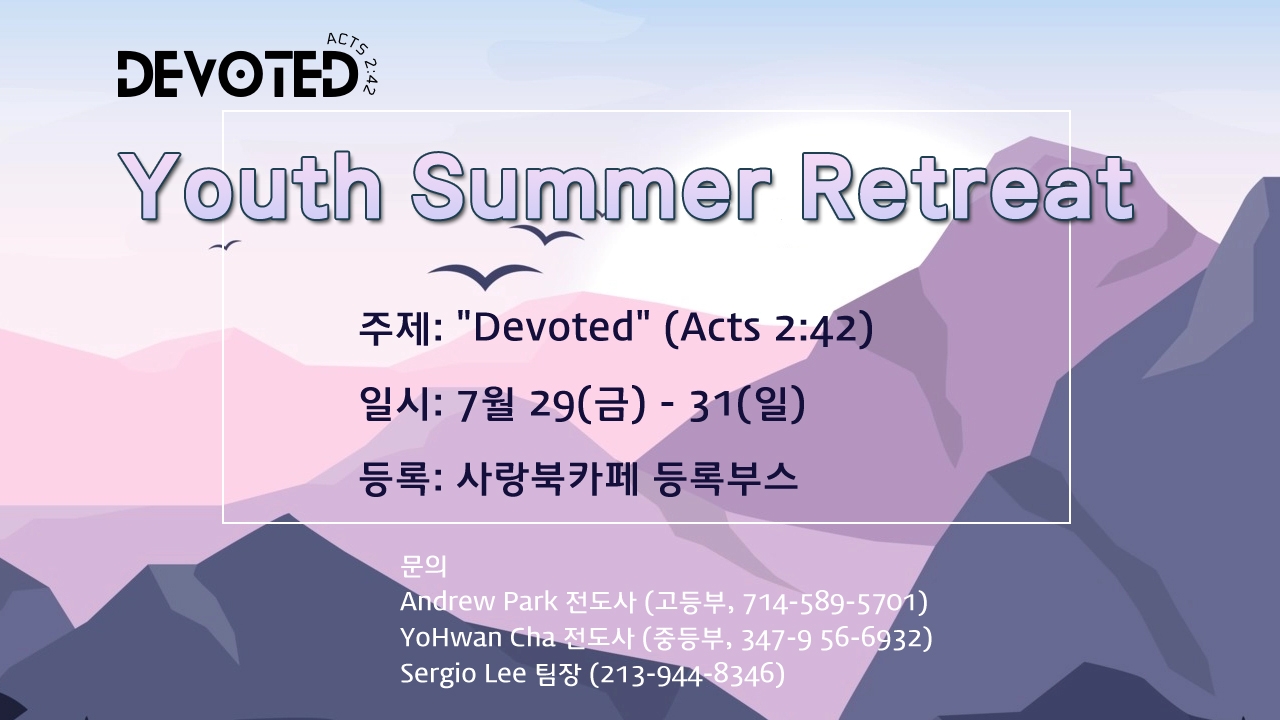 DEVOTED ACTS 2:42

Youth Summer Retreat

주제: "Devoted" (Acts 2:42)

일시: 7월 29(금) - 31(일)

등록: 사랑북카페 등록부스

문의
Andrew Park 전도사 (고등부, 714-589-5701)
YoHwan Cha 전도사 (중등부, 347-9 56-6932)
Sergio Lee 팀장 (213-944-8346)